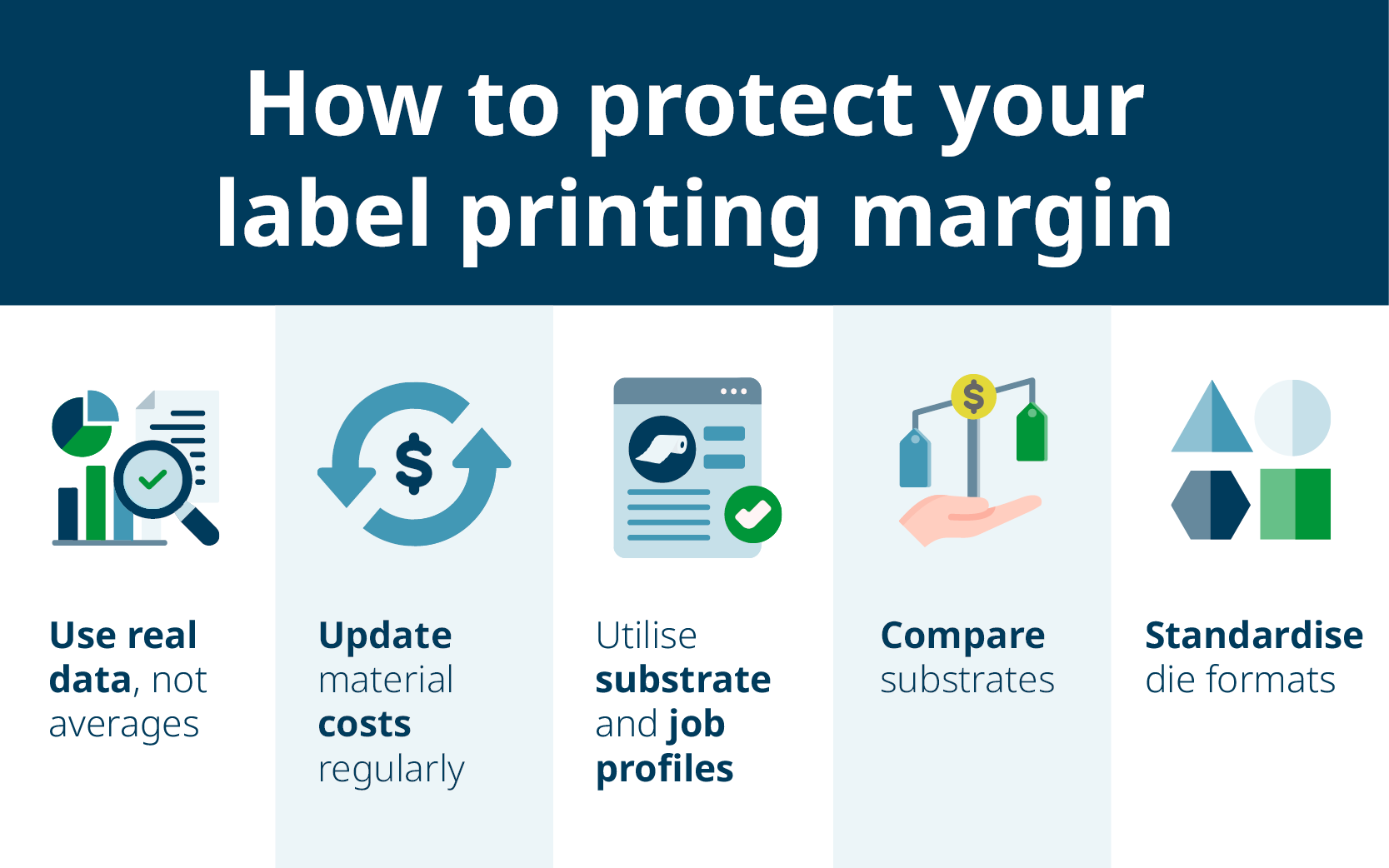 How to protect your label printing margin

Use real data, not averages

Update material costs regularly

Utilise substrate and job profiles

Compare substrates

Standardise die formats